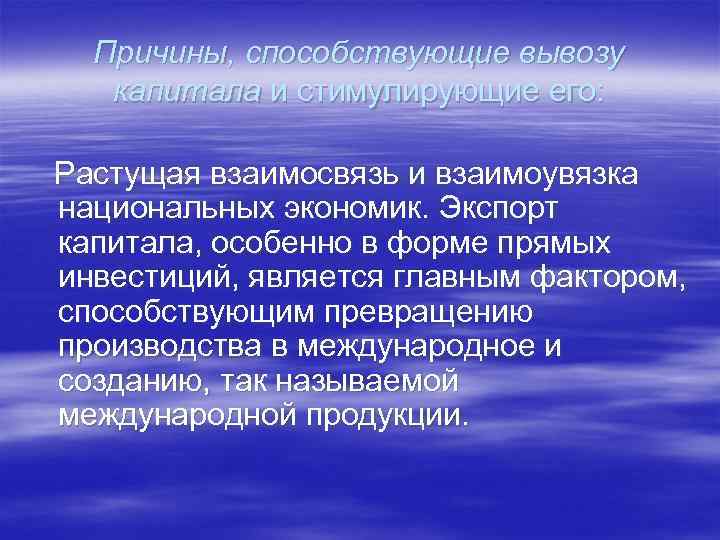 Причины, способствующие вывозу капитала и стимулирующие его:

Растущая взаимосвязь и взаимоувязка национальных экономик. Экспорт капитала, особенно в форме прямых инвестиций, является главным фактором, способствующим превращению производства в международное и созданию, так называемой международной продукции.